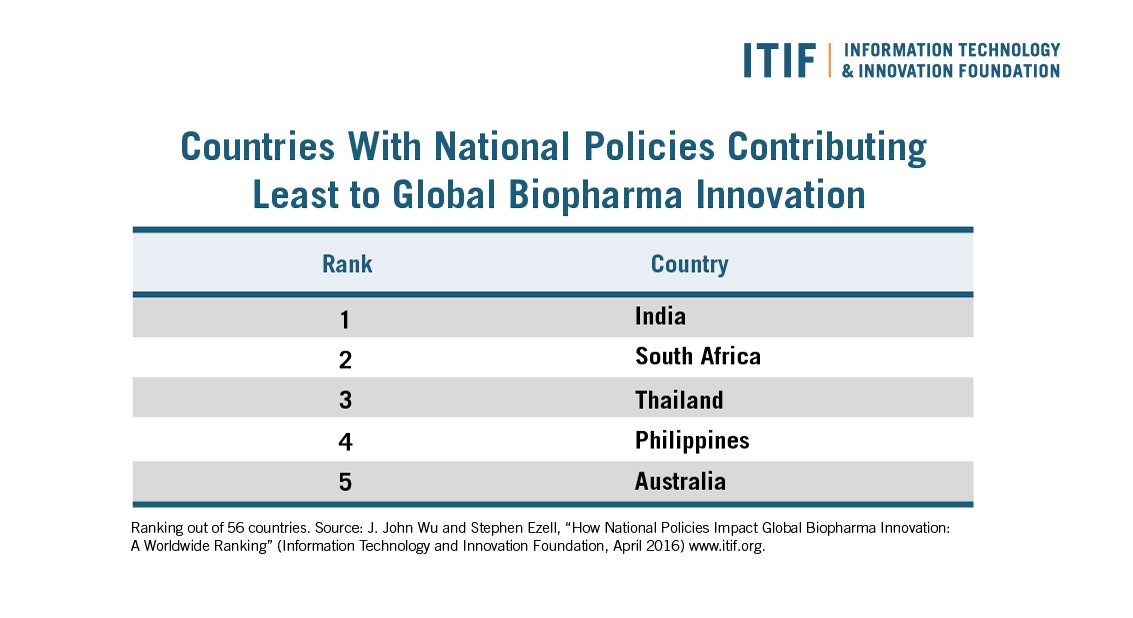 ITIF | INFORMATION TECHNOLOGY & INNOVATION FOUNDATION

Countries With National Policies Contributing Least to Global Biopharma Innovation

| Rank | Country |
|---|---|
| 1 | India |
| 2 | South Africa |
| 3 | Thailand |
| 4 | Philippines |
| 5 | Australia |

Ranking out of 56 countries. Source: J. John Wu and Stephen Ezell, “How National Policies Impact Global Biopharma Innovation: A Worldwide Ranking” (Information Technology and Innovation Foundation, April 2016) www.itif.org.